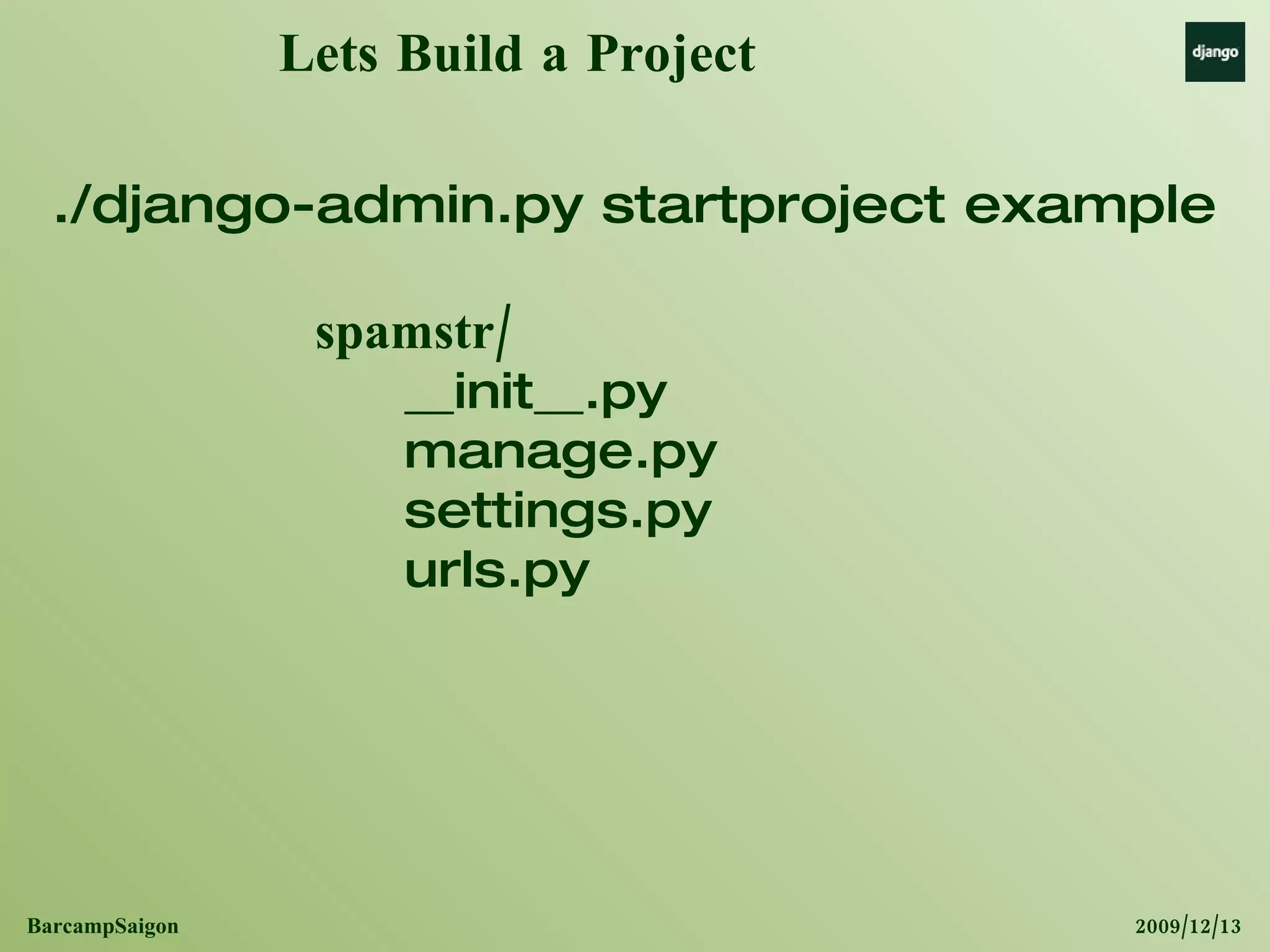 Lets Build a Project

django

./django-admin.py startproject example

spamstr/
__init__.py
manage.py
settings.py
urls.py

BarcampSaigon

2009/12/13